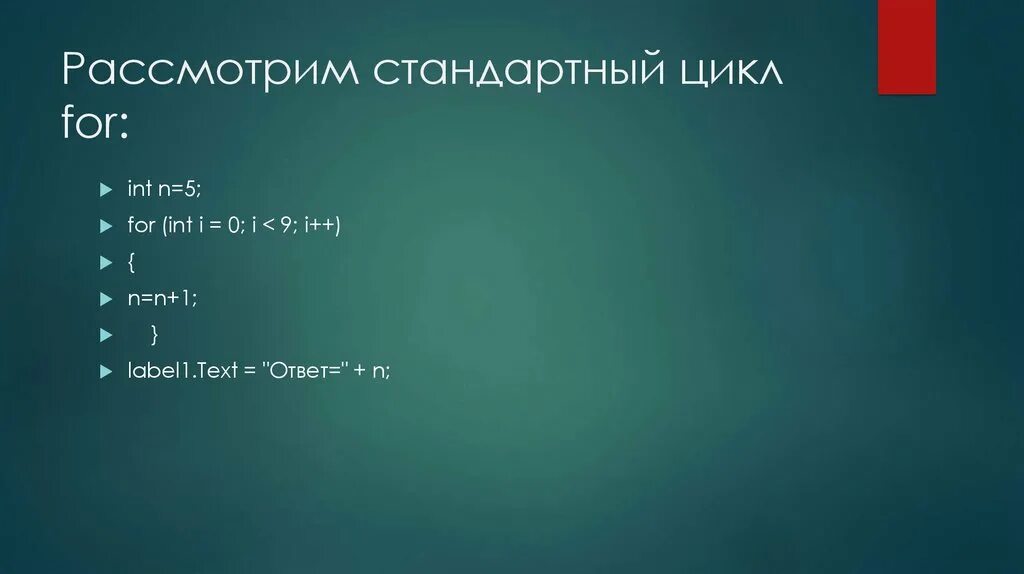 Рассмотрим стандартный цикл for:

int n=5;
for (int i = 0; i < 9; i++)
{
n=n+1;
}
label1.Text = "Ответ=" + n;